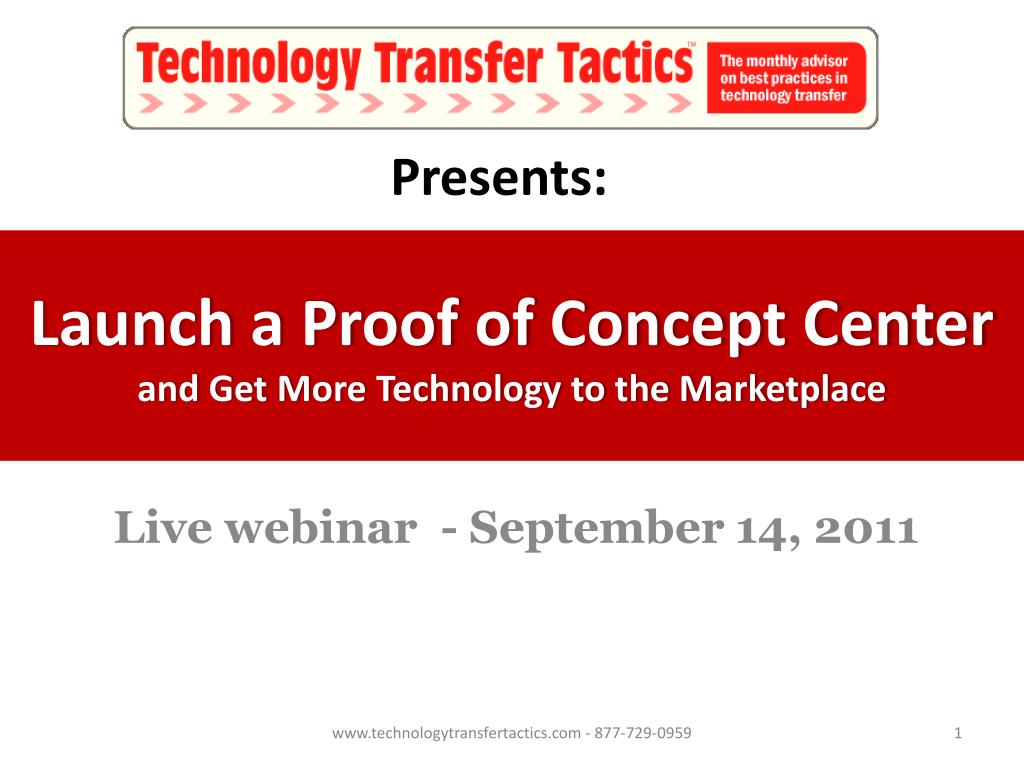 Technology Transfer Tactics™

The monthly advisor on best practices in technology transfer

Presents:

Launch a Proof of Concept Center
and Get More Technology to the Marketplace

Live webinar - September 14, 2011

www.technologytransfertactics.com - 877-729-0959

1